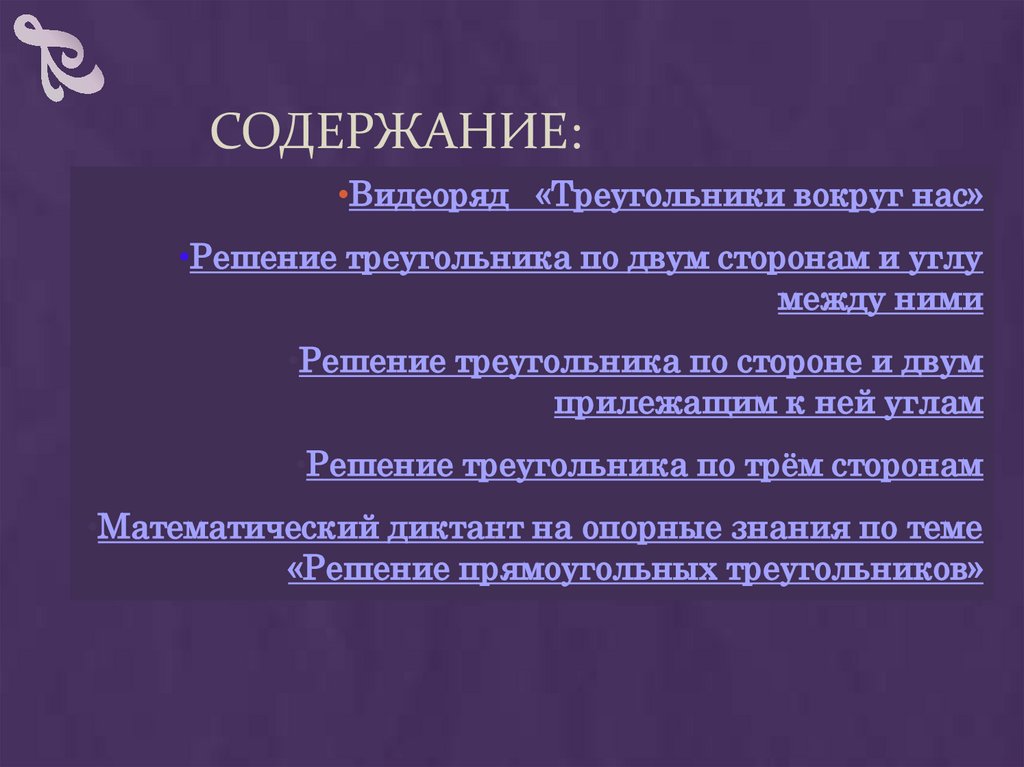 СОДЕРЖАНИЕ:

•Видеоряд «Треугольники вокруг нас»

•Решение треугольника по двум сторонам и углу между ними

•Решение треугольника по стороне и двум прилежащим к ней углам

•Решение треугольника по трём сторонам

•Математический диктант на опорные знания по теме «Решение прямоугольных треугольников»